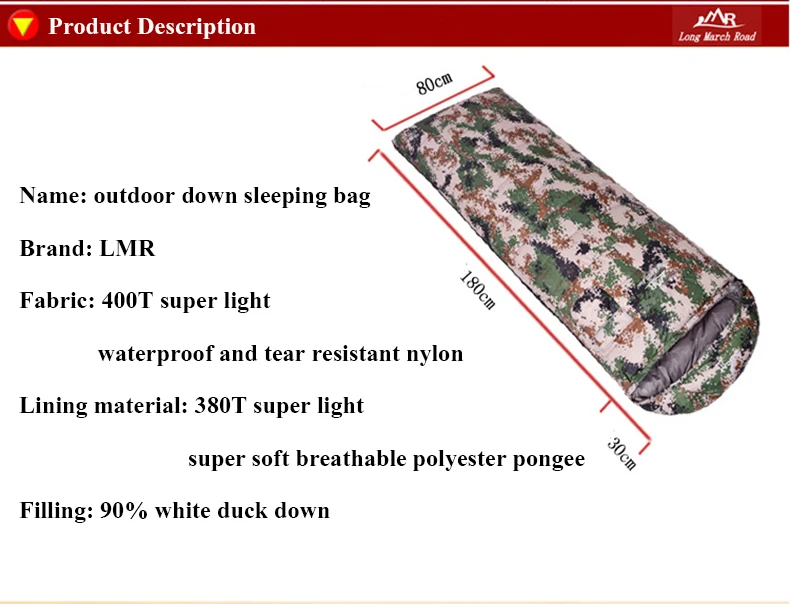 Product Description

LMR
Long March Road

80cm

180cm

30cm

Name: outdoor down sleeping bag

Brand: LMR

Fabric: 400T super light

waterproof and tear resistant nylon

Lining material: 380T super light

super soft breathable polyester pongee

Filling: 90% white duck down